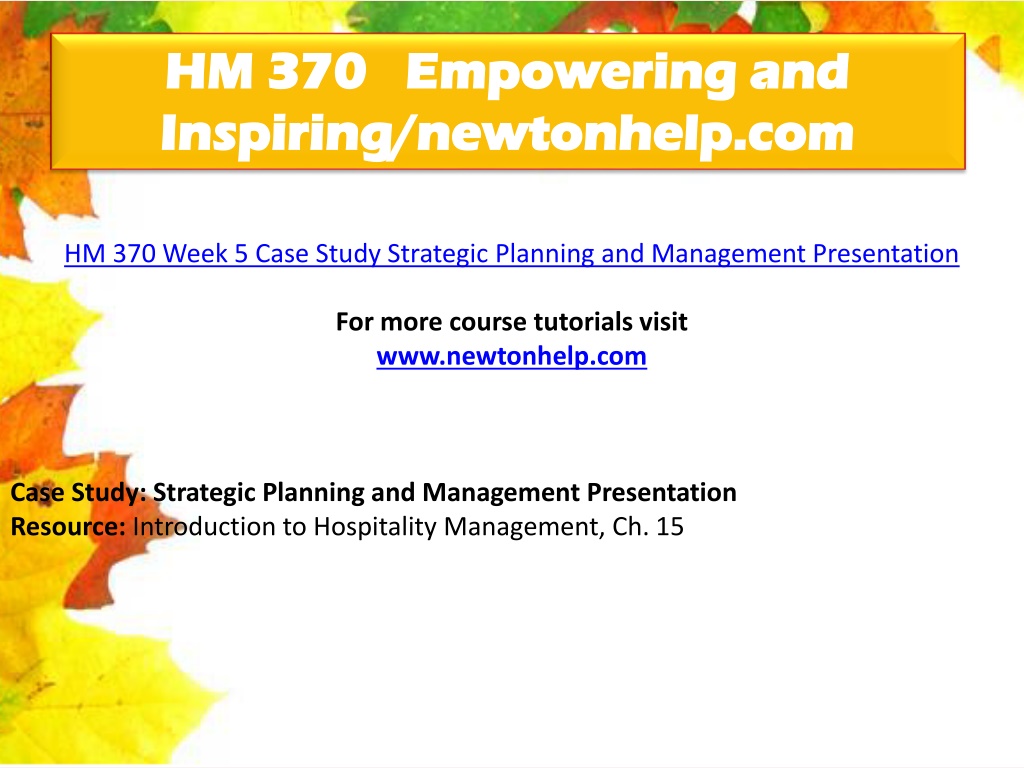 HM 370 Empowering and Inspiring/newtonhelp.com

HM 370 Week 5 Case Study Strategic Planning and Management Presentation

For more course tutorials visit
www.newtonhelp.com

Case Study: Strategic Planning and Management Presentation
Resource: Introduction to Hospitality Management, Ch. 15